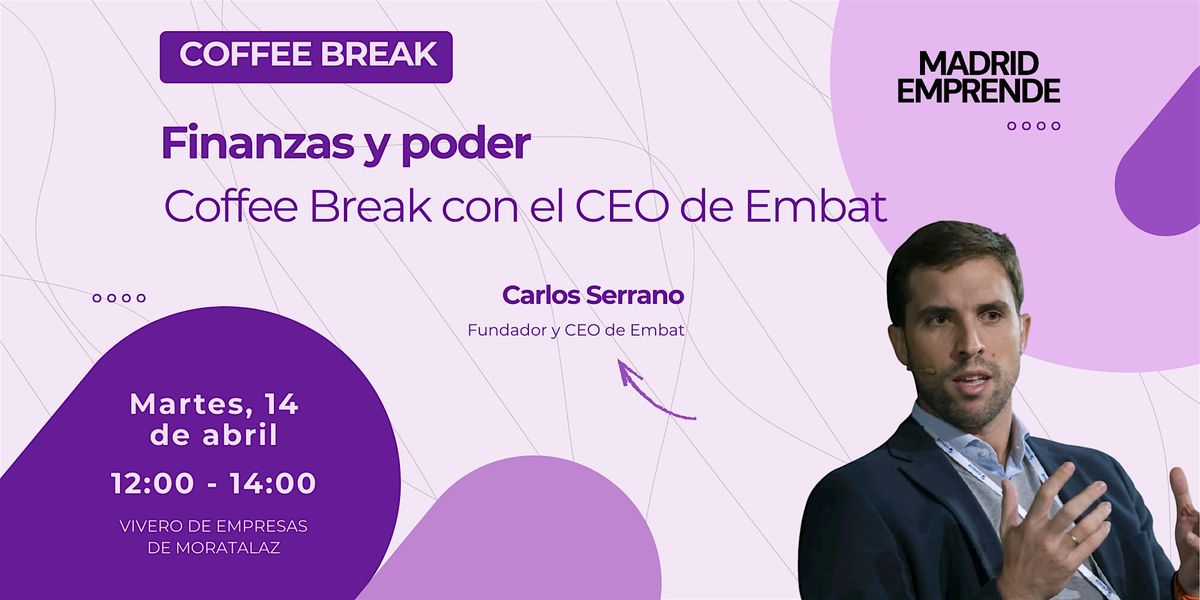 COFFEE BREAK

MADRID EMPRENDE

Finanzas y poder
Coffee Break con el CEO de Embat

Carlos Serrano
Fundador y CEO de Embat

Martes, 14 de abril
12:00 - 14:00
VIVERO DE EMPRESAS DE MORATALAZ